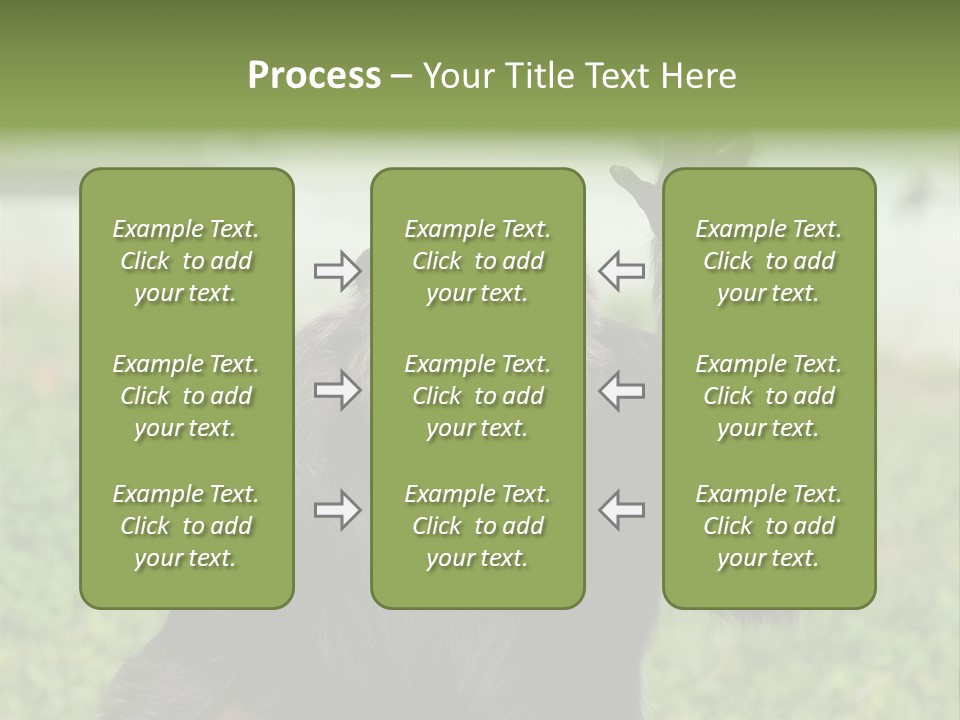 Process – Your Title Text Here

Example Text. Click to add your text.

Example Text. Click to add your text.

Example Text. Click to add your text.

Example Text. Click to add your text.

Example Text. Click to add your text.

Example Text. Click to add your text.

Example Text. Click to add your text.

Example Text. Click to add your text.

Example Text. Click to add your text.